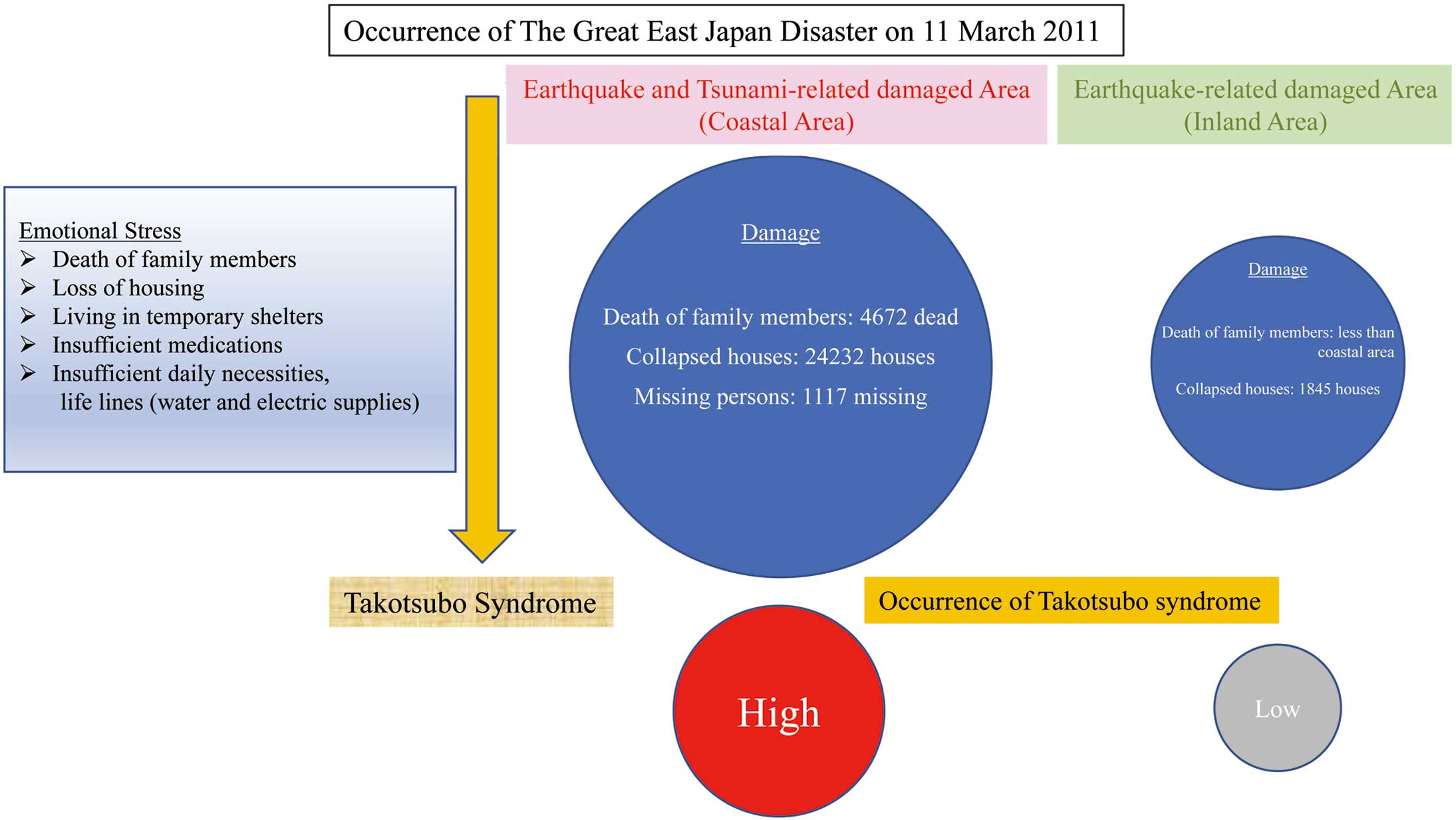 Occurrence of The Great East Japan Disaster on 11 March 2011

Earthquake and Tsunami-related damaged Area (Coastal Area)

Earthquake-related damaged Area (Inland Area)

Emotional Stress
➢ Death of family members
➢ Loss of housing
➢ Living in temporary shelters
➢ Insufficient medications
➢ Insufficient daily necessities, life lines (water and electric supplies)

Damage

Death of family members: 4672 dead

Collapsed houses: 24232 houses

Missing persons: 1117 missing

Damage

Death of family members: less than coastal area

Collapsed houses: 1845 houses

Takotsubo Syndrome

Occurrence of Takotsubo syndrome

High

Low